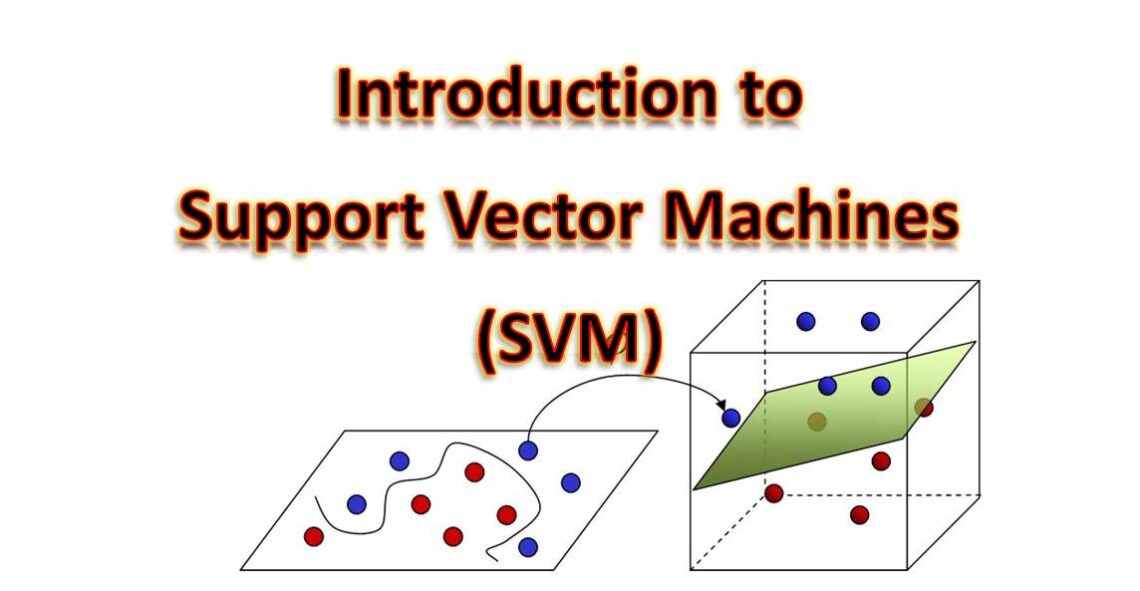 Introduction to
Support Vector Machines
(SVM)